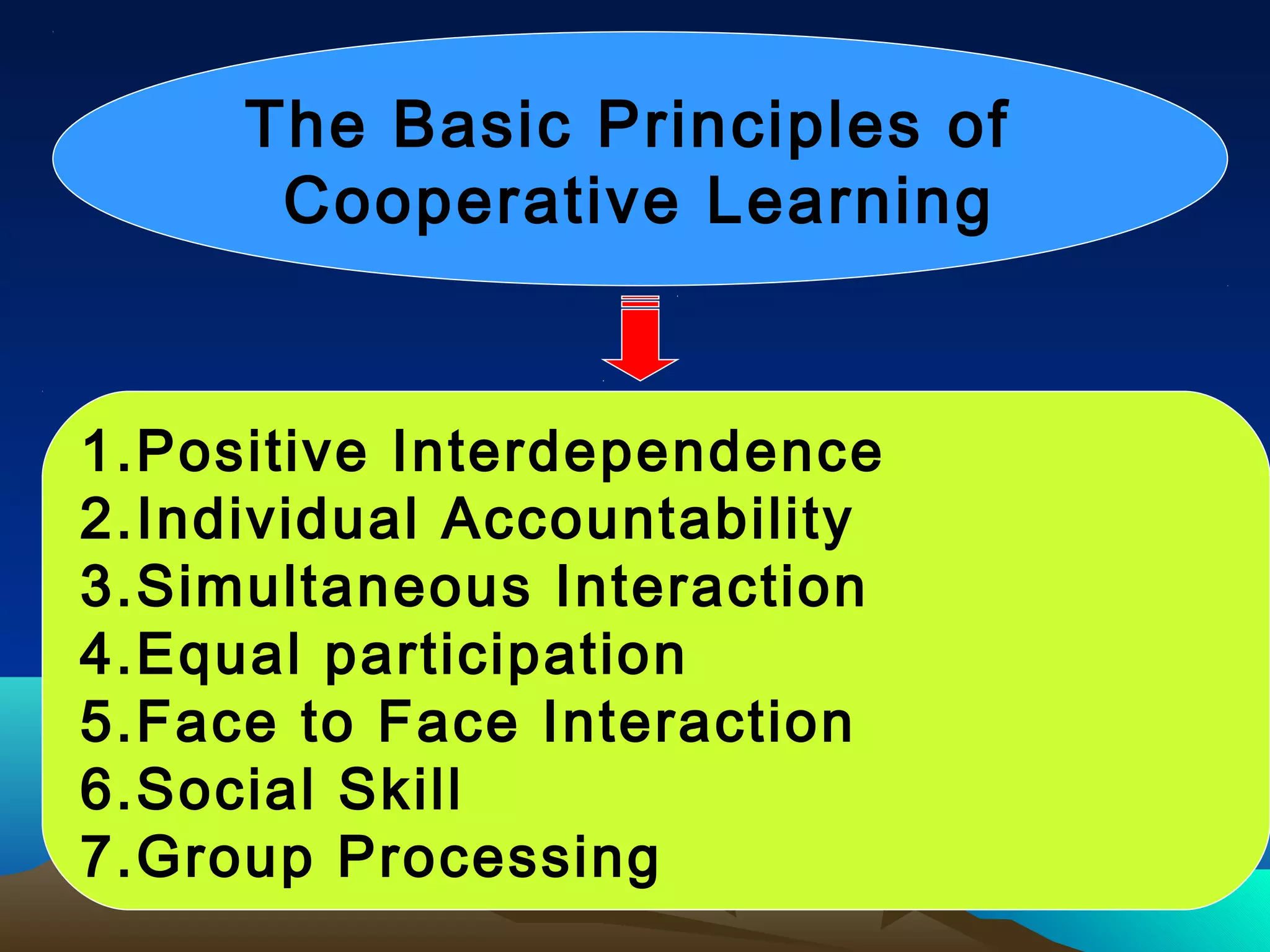 The Basic Principles of Cooperative Learning

1.Positive Interdependence
2.Individual Accountability
3.Simultaneous Interaction
4.Equal participation
5.Face to Face Interaction
6.Social Skill
7.Group Processing